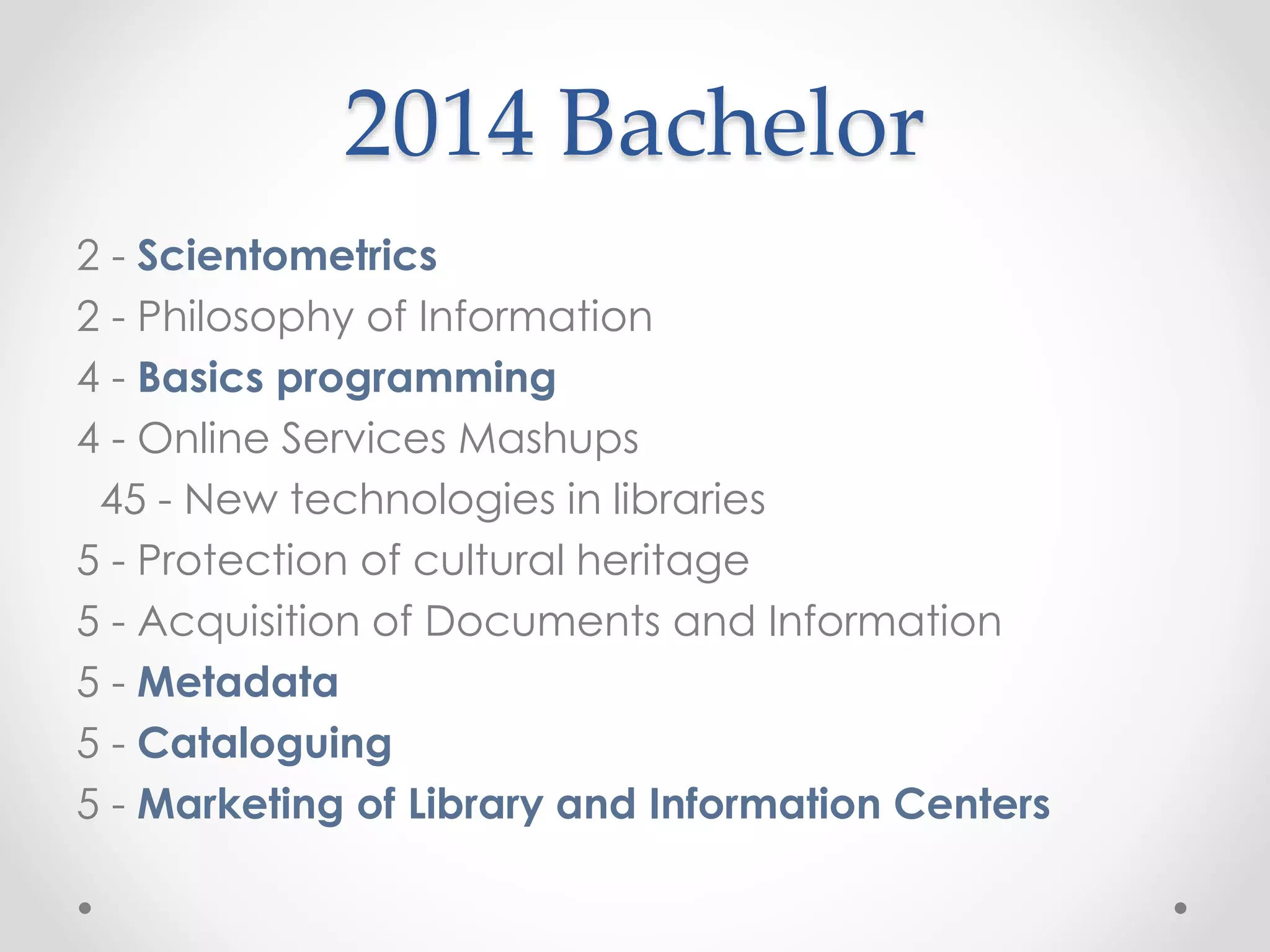 2014 Bachelor

2 - Scientometrics
2 - Philosophy of Information
4 - Basics programming
4 - Online Services Mashups
45 - New technologies in libraries
5 - Protection of cultural heritage
5 - Acquisition of Documents and Information
5 - Metadata
5 - Cataloguing
5 - Marketing of Library and Information Centers